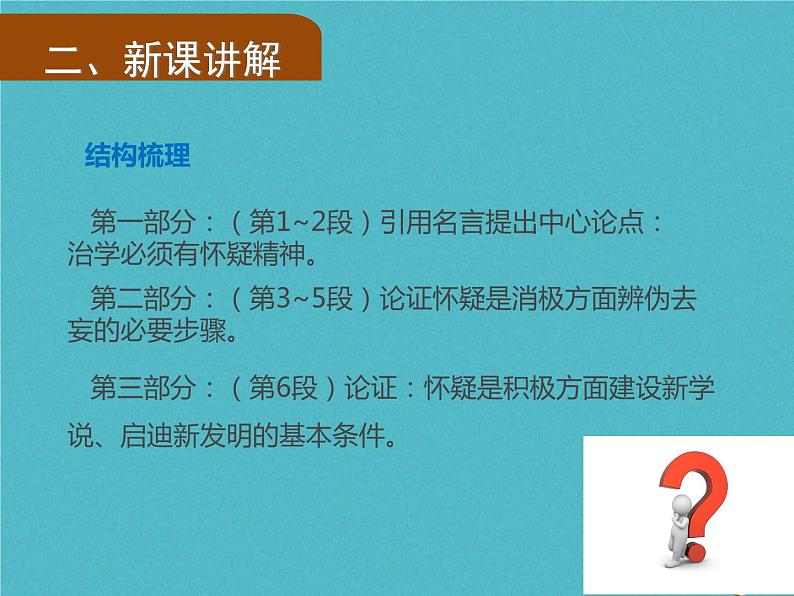 二、新课讲解

结构梳理

第一部分：（第1~2段）引用名言提出中心论点：治学必须有怀疑精神。

第二部分：（第3~5段）论证怀疑是消极方面辨伪去妄的必要步骤。

第三部分：（第6段）论证：怀疑是积极方面建设新学说、启迪新发明的基本条件。